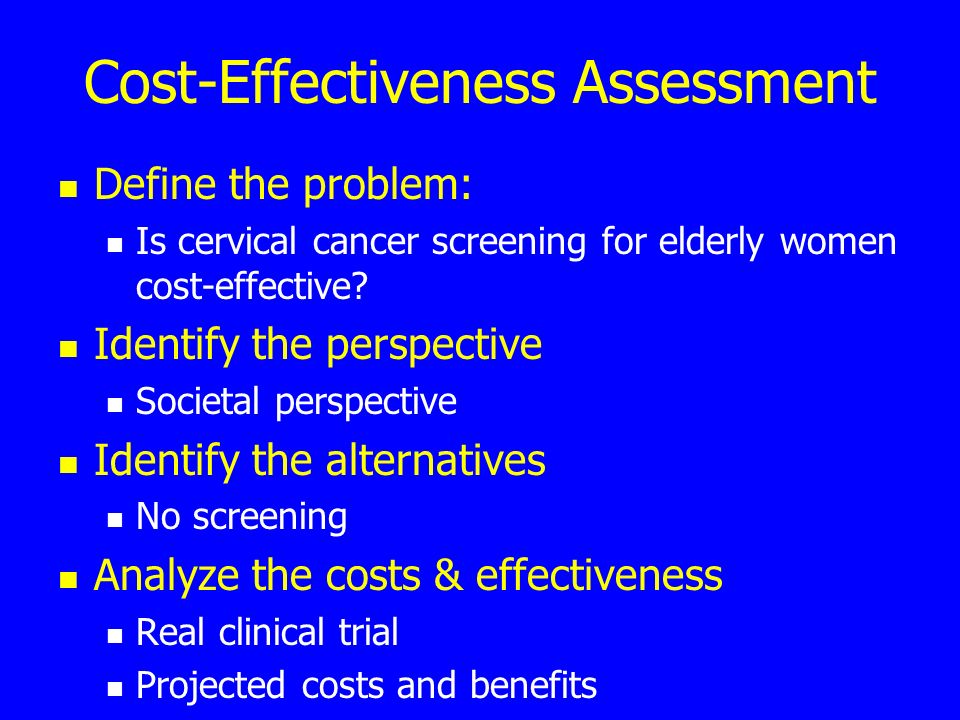 Cost-Effectiveness Assessment

- Define the problem:
  - Is cervical cancer screening for elderly women cost-effective?
- Identify the perspective
  - Societal perspective
- Identify the alternatives
  - No screening
- Analyze the costs & effectiveness
  - Real clinical trial
  - Projected costs and benefits